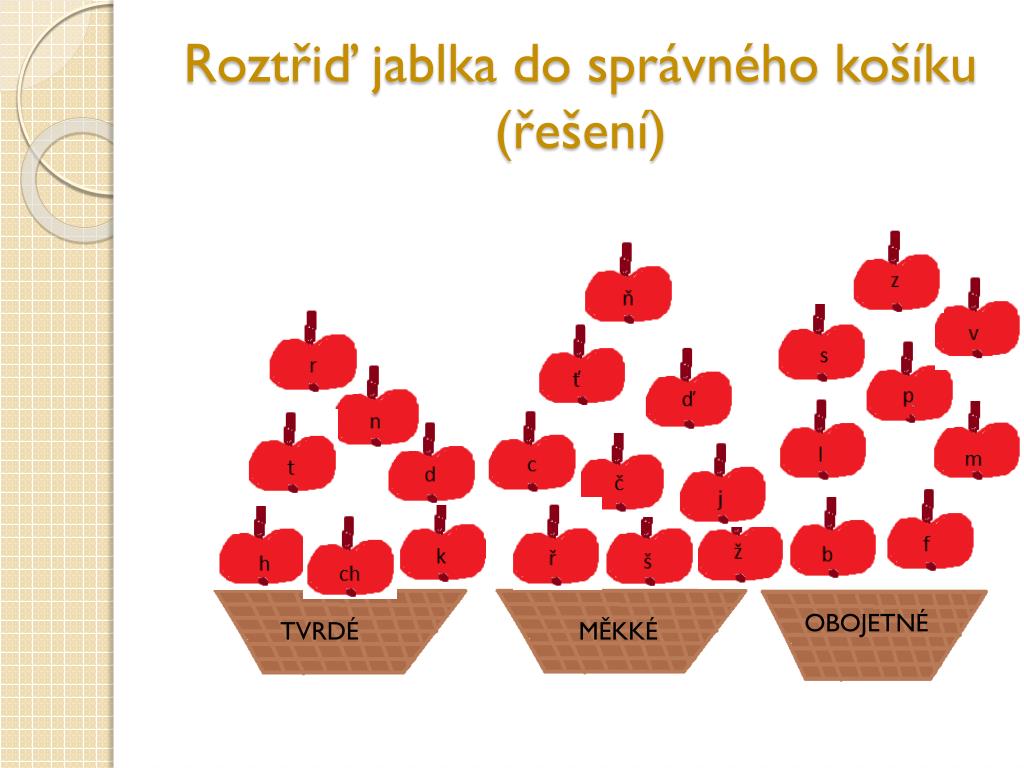 Roztřiď jablka do správného košíku (řešení)

r
n
t
d
h
ch
k
TVRDÉ

ň
ť
ď
c
č
j
ř
š
ž
MĚKKÉ

z
v
s
p
l
m
b
f
OBOJETNÉ